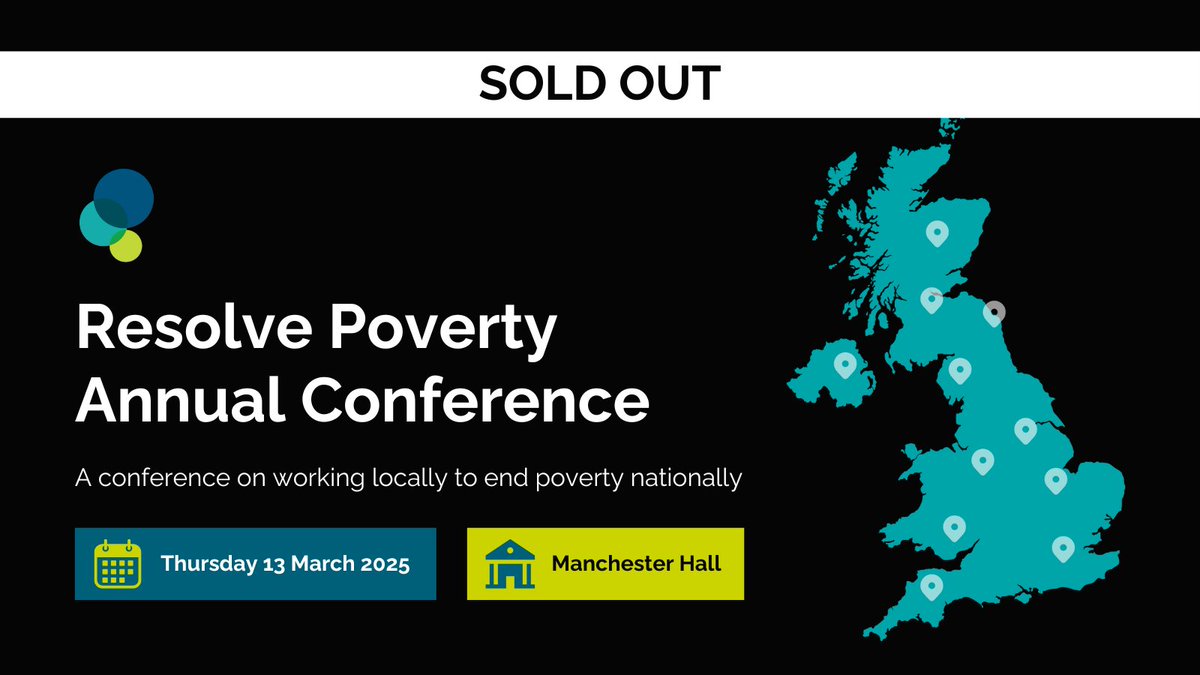 SOLD OUT

Resolve Poverty Annual Conference

A conference on working locally to end poverty nationally

Thursday 13 March 2025

Manchester Hall